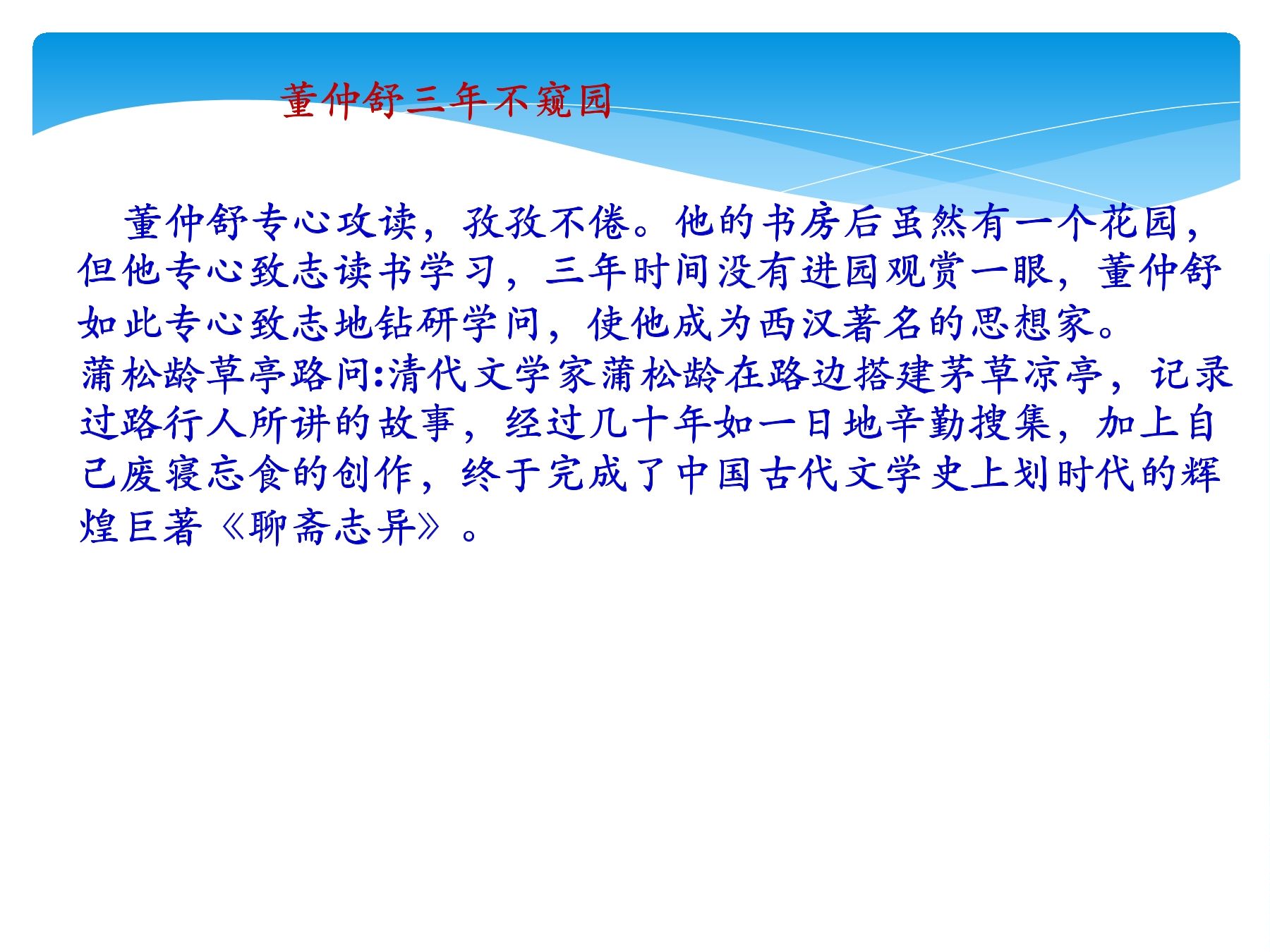 董仲舒三年不窥园

董仲舒专心攻读，孜孜不倦。他的书房后虽然有一个花园，但他专心致志读书学习，三年时间没有进园观赏一眼，董仲舒如此专心致志地钻研学问，使他成为西汉著名的思想家。
蒲松龄草亭路问:清代文学家蒲松龄在路边搭建茅草凉亭，记录过路行人所讲的故事，经过几十年如一日地辛勤搜集，加上自己废寝忘食的创作，终于完成了中国古代文学史上划时代的辉煌巨著《聊斋志异》。